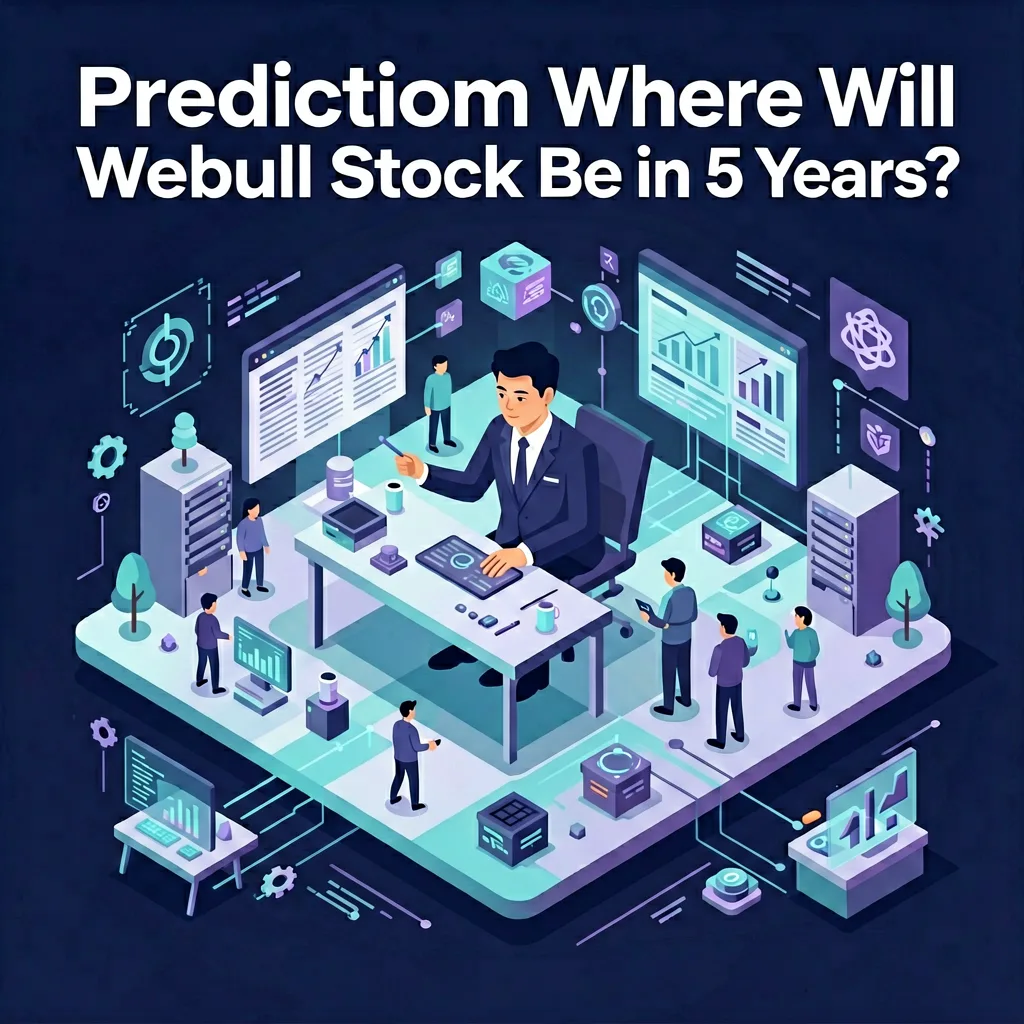 Predictiom Where Will Webull Stock Be in 5 Years?